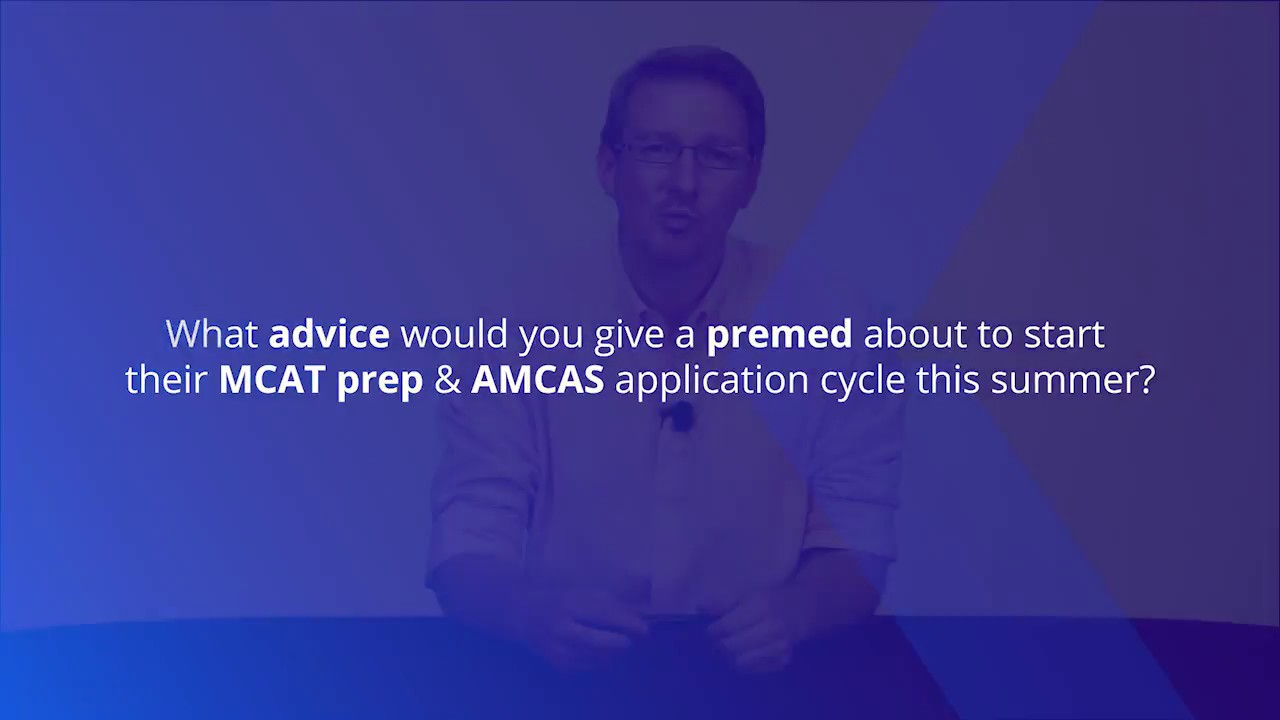 What advice would you give a premed about to start their MCAT prep & AMCAS application cycle this summer?